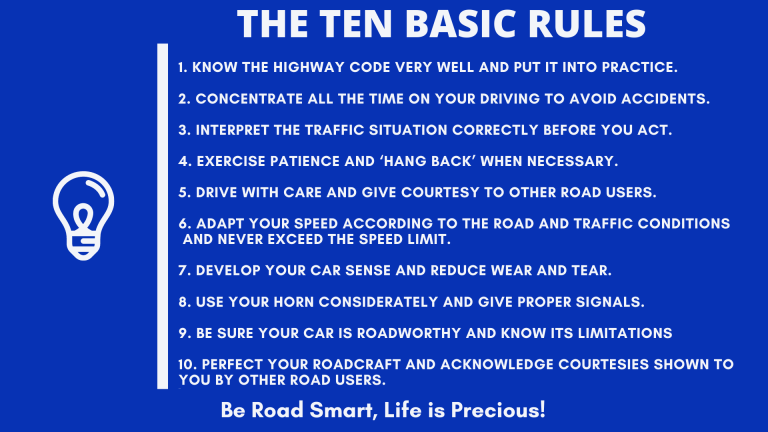 THE TEN BASIC RULES

1. KNOW THE HIGHWAY CODE VERY WELL AND PUT IT INTO PRACTICE.

2. CONCENTRATE ALL THE TIME ON YOUR DRIVING TO AVOID ACCIDENTS.

3. INTERPRET THE TRAFFIC SITUATION CORRECTLY BEFORE YOU ACT.

4. EXERCISE PATIENCE AND ‘HANG BACK’ WHEN NECESSARY.

5. DRIVE WITH CARE AND GIVE COURTESY TO OTHER ROAD USERS.

6. ADAPT YOUR SPEED ACCORDING TO THE ROAD AND TRAFFIC CONDITIONS AND NEVER EXCEED THE SPEED LIMIT.

7. DEVELOP YOUR CAR SENSE AND REDUCE WEAR AND TEAR.

8. USE YOUR HORN CONSIDERATELY AND GIVE PROPER SIGNALS.

9. BE SURE YOUR CAR IS ROADWORTHY AND KNOW ITS LIMITATIONS

10. PERFECT YOUR ROADCRAFT AND ACKNOWLEDGE COURTESIES SHOWN TO YOU BY OTHER ROAD USERS.

Be Road Smart, Life is Precious!